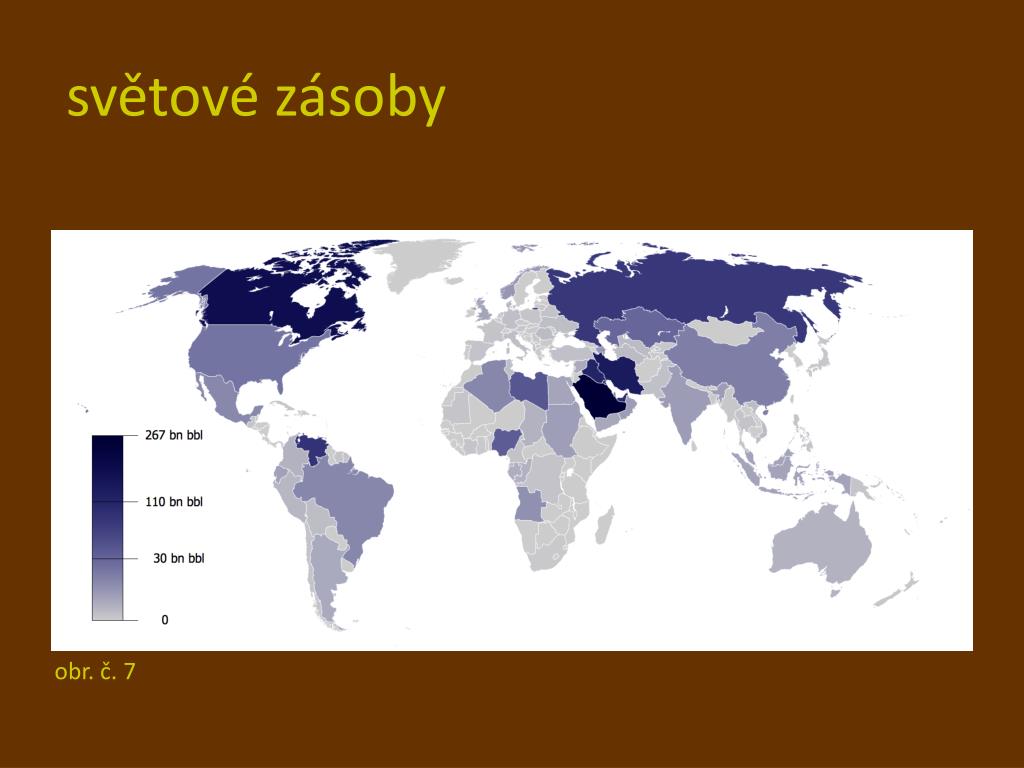 světové zásoby

267 bn bbl
110 bn bbl
30 bn bbl
0

obr. č. 7